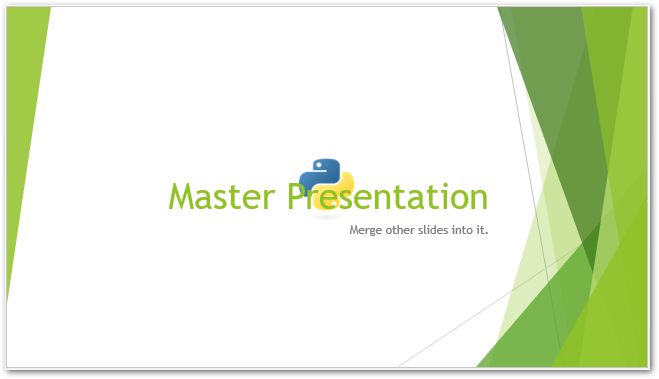 Master Presentation

Merge other slides into it.